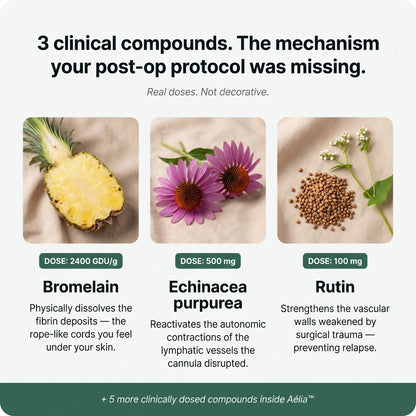 3 clinical compounds. The mechanism your post-op protocol was missing.

Real doses. Not decorative.

DOSE: 2400 GDU/g

Bromelain

Physically dissolves the fibrin deposits — the rope-like cords you feel under your skin.

DOSE: 500 mg

Echinacea purpurea

Reactivates the autonomic contractions of the lymphatic vessels the cannula disrupted.

DOSE: 100 mg

Rutin

Strengthens the vascular walls weakened by surgical trauma — preventing relapse.

+ 5 more clinically dosed compounds inside Aélia™